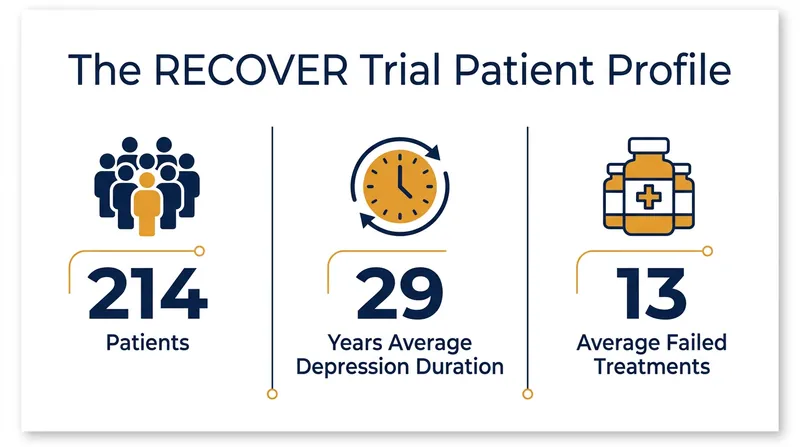 The RECOVER Trial Patient Profile

214
Patients

29
Years Average Depression Duration

13
Average Failed Treatments